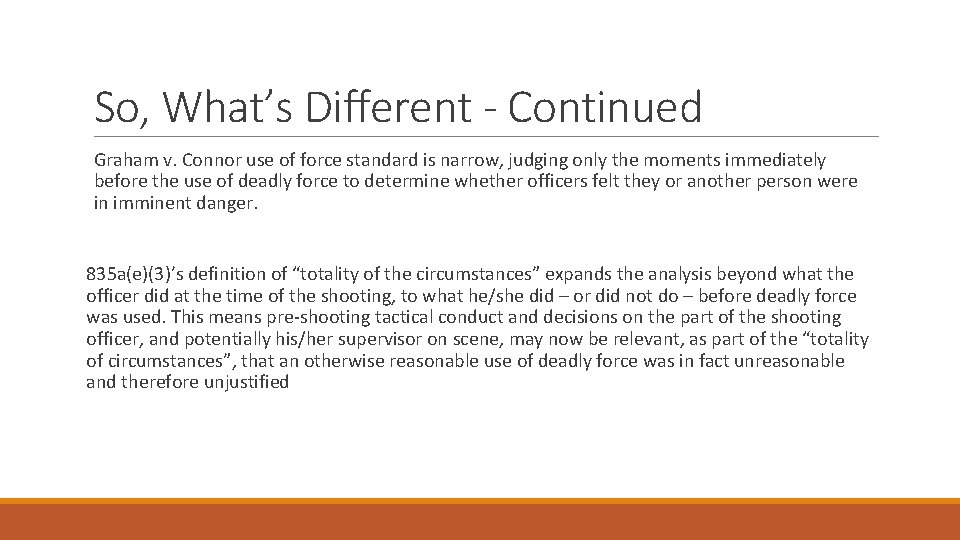 So, What’s Different - Continued

Graham v. Connor use of force standard is narrow, judging only the moments immediately before the use of deadly force to determine whether officers felt they or another person were in imminent danger.

835a(e)(3)’s definition of “totality of the circumstances” expands the analysis beyond what the officer did at the time of the shooting, to what he/she did – or did not do – before deadly force was used. This means pre-shooting tactical conduct and decisions on the part of the shooting officer, and potentially his/her supervisor on scene, may now be relevant, as part of the “totality of circumstances”, that an otherwise reasonable use of deadly force was in fact unreasonable and therefore unjustified